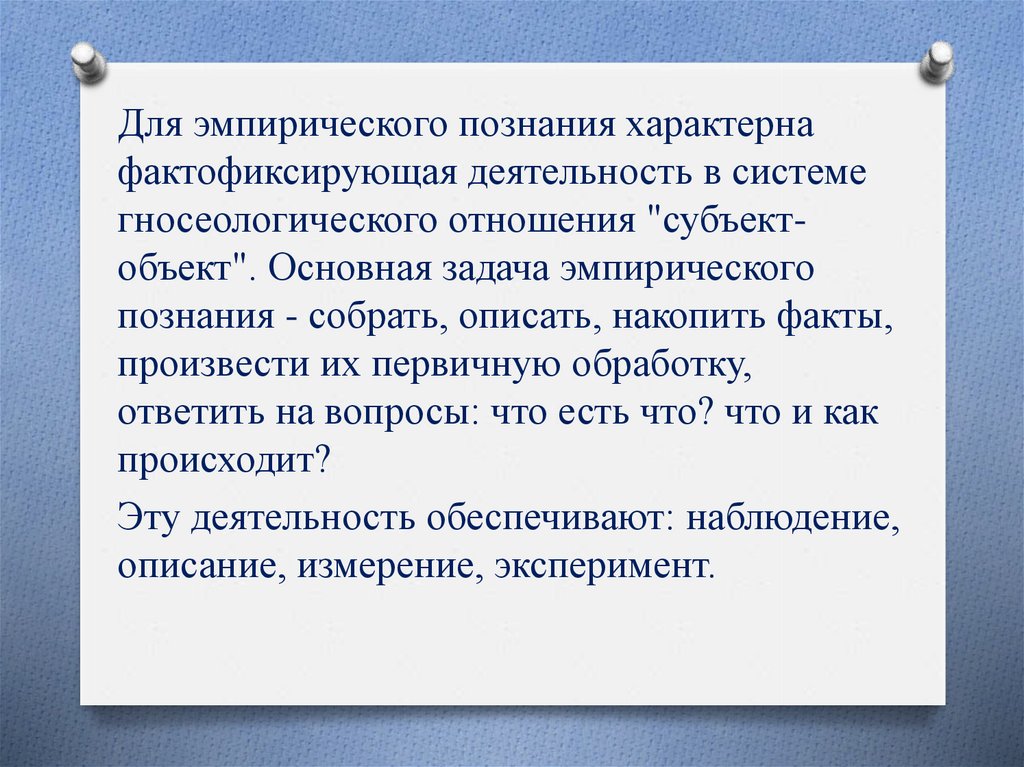 Для эмпирического познания характерна фактофиксирующая деятельность в системе гносеологического отношения "субъект-объект". Основная задача эмпирического познания - собрать, описать, накопить факты, произвести их первичную обработку, ответить на вопросы: что есть что? что и как происходит?

Эту деятельность обеспечивают: наблюдение, описание, измерение, эксперимент.